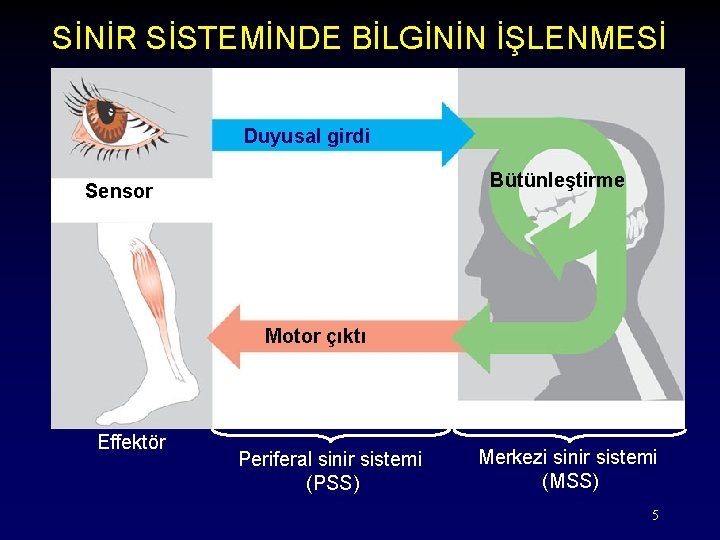 SİNİR SİSTEMİNDE BİLGİNİN İŞLENMESİ

Duyusal girdi

Sensor

Bütünleştirme

Motor çıktı

Effektör

Periferal sinir sistemi (PSS)

Merkezi sinir sistemi (MSS)

5